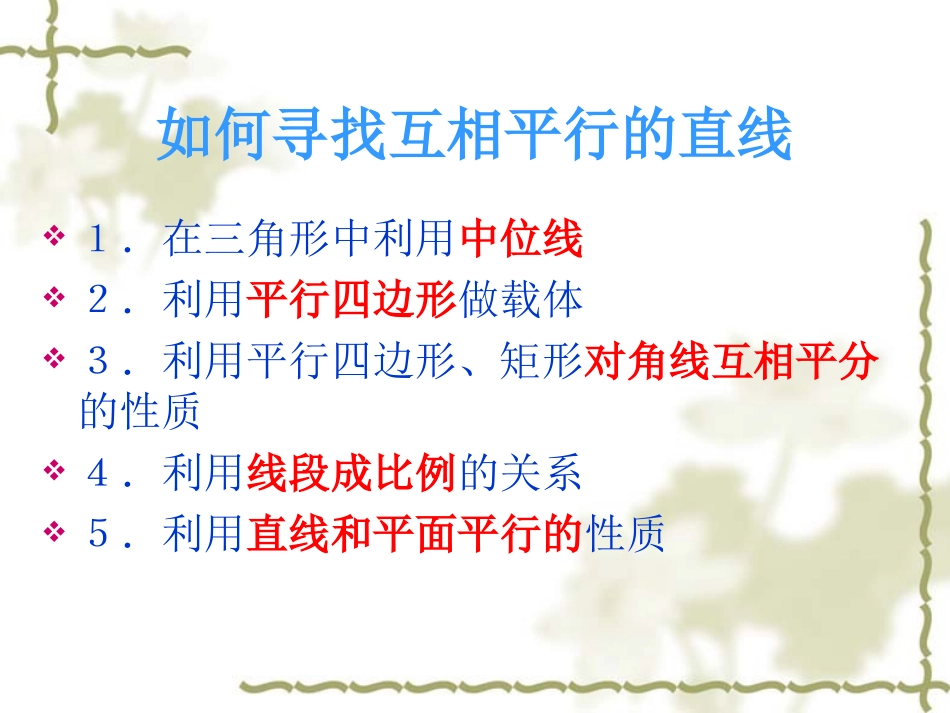 如何寻找互相平行的直线

❖ １．在三角形中利用中位线
❖ ２．利用平行四边形做载体
❖ ３．利用平行四边形、矩形对角线互相平分的性质
❖ ４．利用线段成比例的关系
❖ ５．利用直线和平面平行的性质